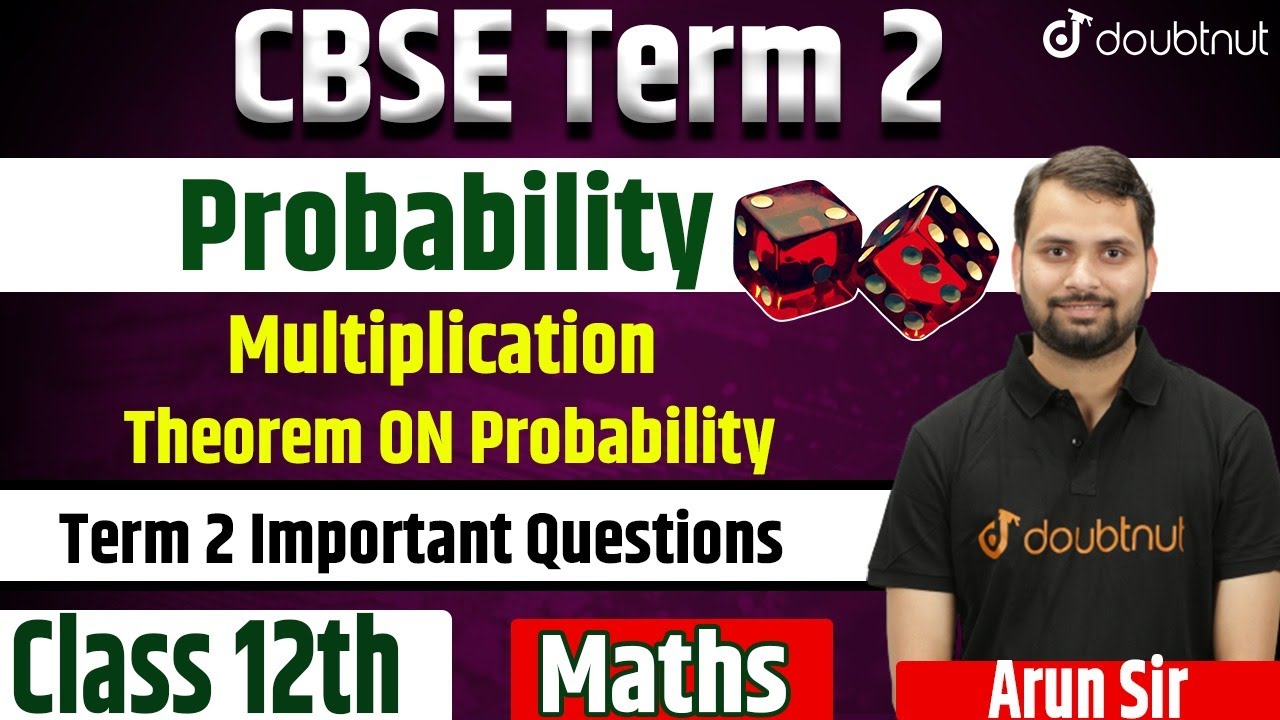 CBSE Term 2

doubtnut

Probability

Multiplication Theorem ON Probability

Term 2 Important Questions

doubtnut

Class 12th

Maths

Arun Sir